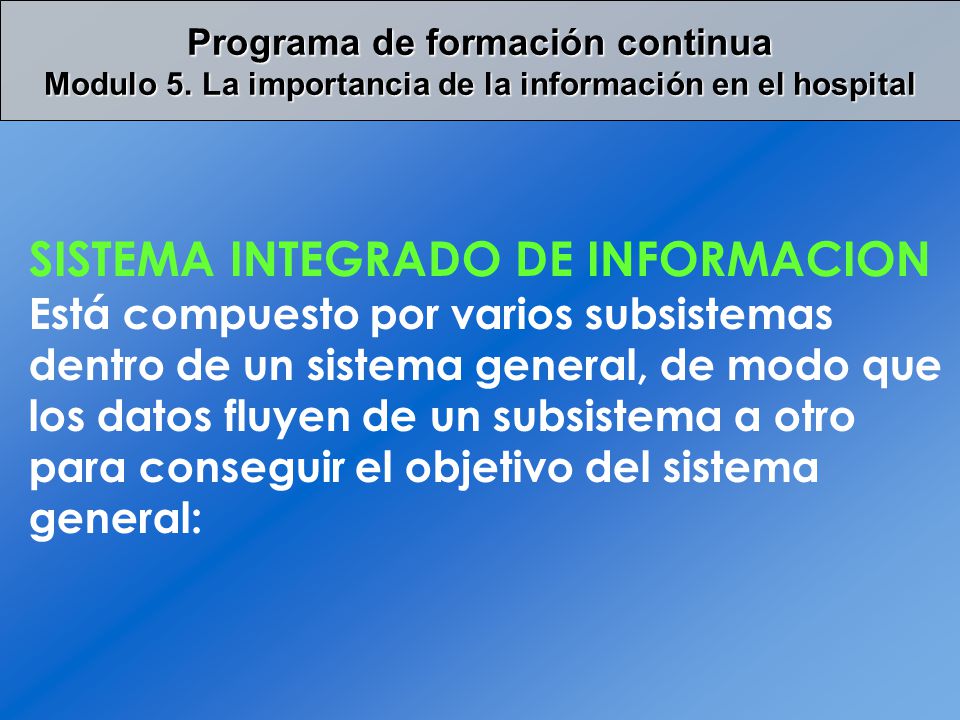 Programa de formación continua
Modulo 5. La importancia de la información en el hospital

SISTEMA INTEGRADO DE INFORMACION
Está compuesto por varios subsistemas dentro de un sistema general, de modo que los datos fluyen de un subsistema a otro para conseguir el objetivo del sistema general: